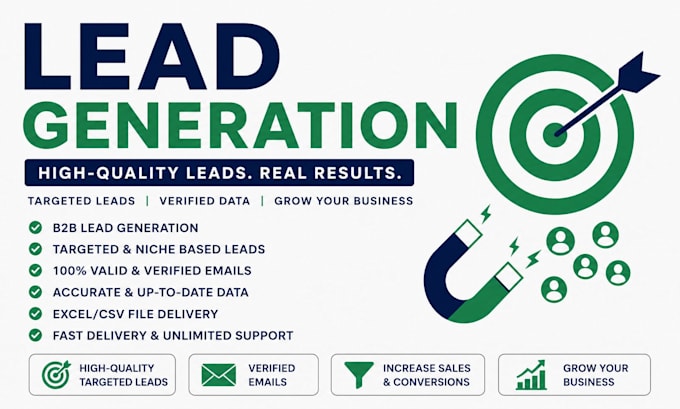 LEAD GENERATION

HIGH-QUALITY LEADS. REAL RESULTS.

TARGETED LEADS | VERIFIED DATA | GROW YOUR BUSINESS

B2B LEAD GENERATION
TARGETED & NICHE BASED LEADS
100% VALID & VERIFIED EMAILS
ACCURATE & UP-TO-DATE DATA
EXCEL/CSV FILE DELIVERY
FAST DELIVERY & UNLIMITED SUPPORT

HIGH-QUALITY TARGETED LEADS

VERIFIED EMAILS

INCREASE SALES & CONVERSIONS

GROW YOUR BUSINESS